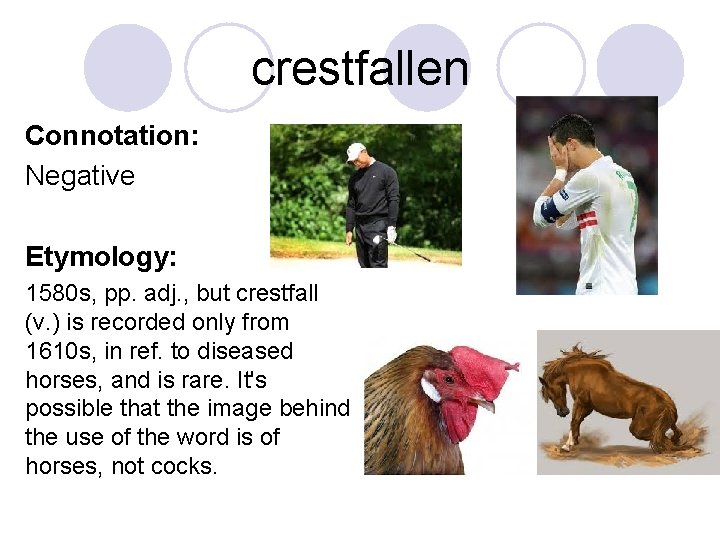 crestfallen

Connotation:
Negative

Etymology:
1580s, pp. adj., but crestfall (v.) is recorded only from 1610s, in ref. to diseased horses, and is rare. It's possible that the image behind the use of the word is of horses, not cocks.